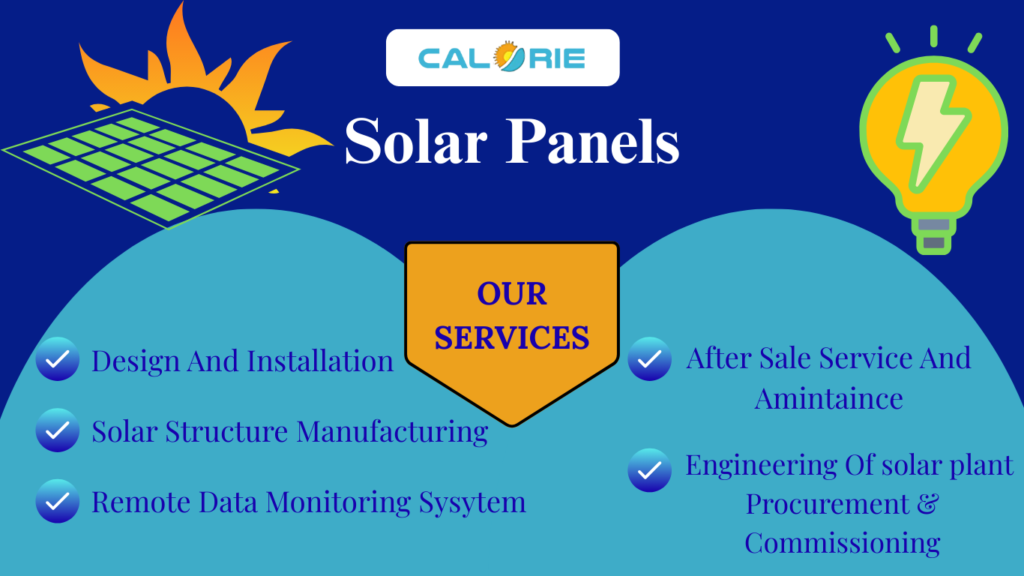 CALORIE

Solar Panels

OUR SERVICES

Design And Installation

Solar Structure Manufacturing

Remote Data Monitoring Sysytem

After Sale Service And Amintaince

Engineering Of solar plant Procurement & Commissioning